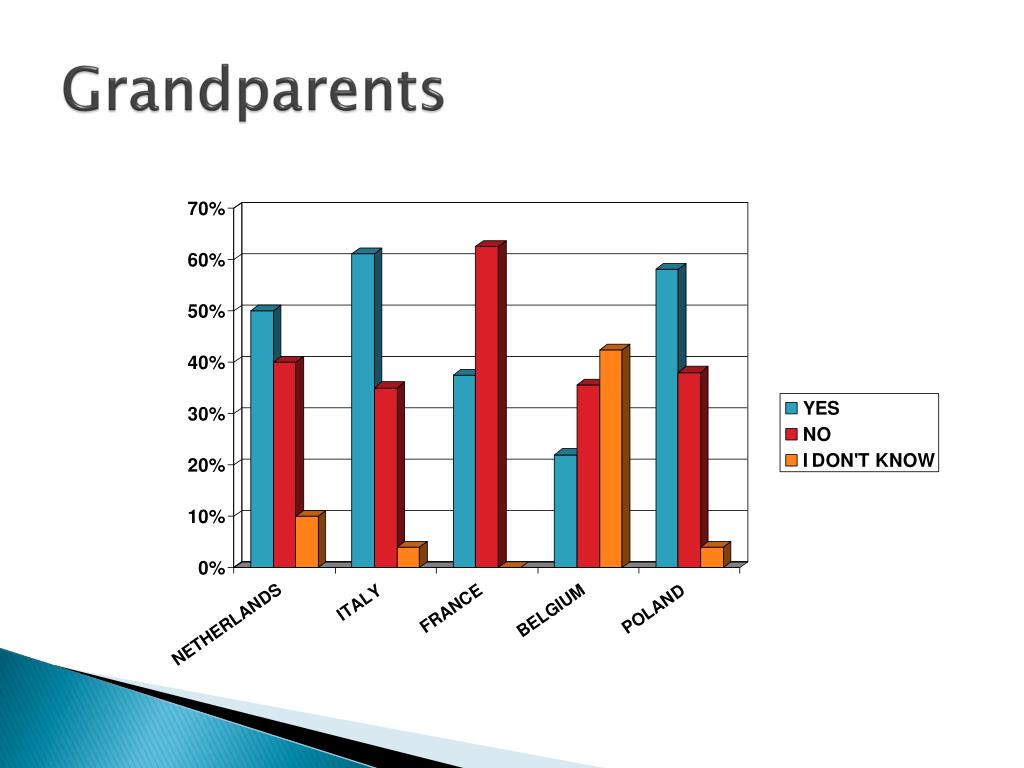 Grandparents

70%
60%
50%
40%
30%
20%
10%
0%

NETHERLANDS
ITALY
FRANCE
BELGIUM
POLAND

YES
NO
I DON'T KNOW